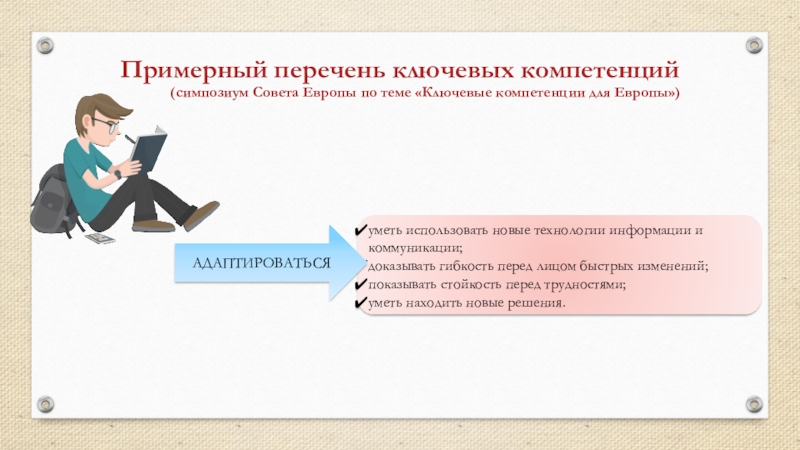 Примерный перечень ключевых компетенций
(симпозиум Совета Европы по теме «Ключевые компетенции для Европы»)

АДАПТИРОВАТЬСЯ

✔уметь использовать новые технологии информации и коммуникации;
✔доказывать гибкость перед лицом быстрых изменений;
✔показывать стойкость перед трудностями;
✔уметь находить новые решения.